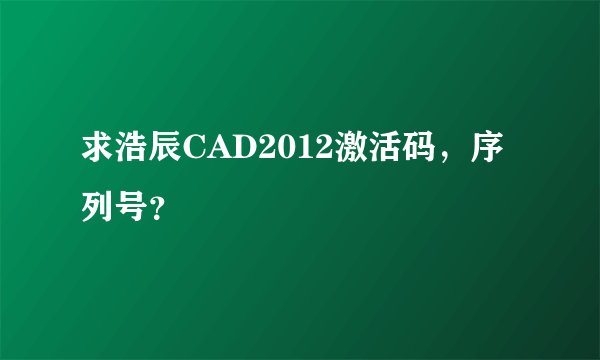 求浩辰CAD2012激活码，序列号？